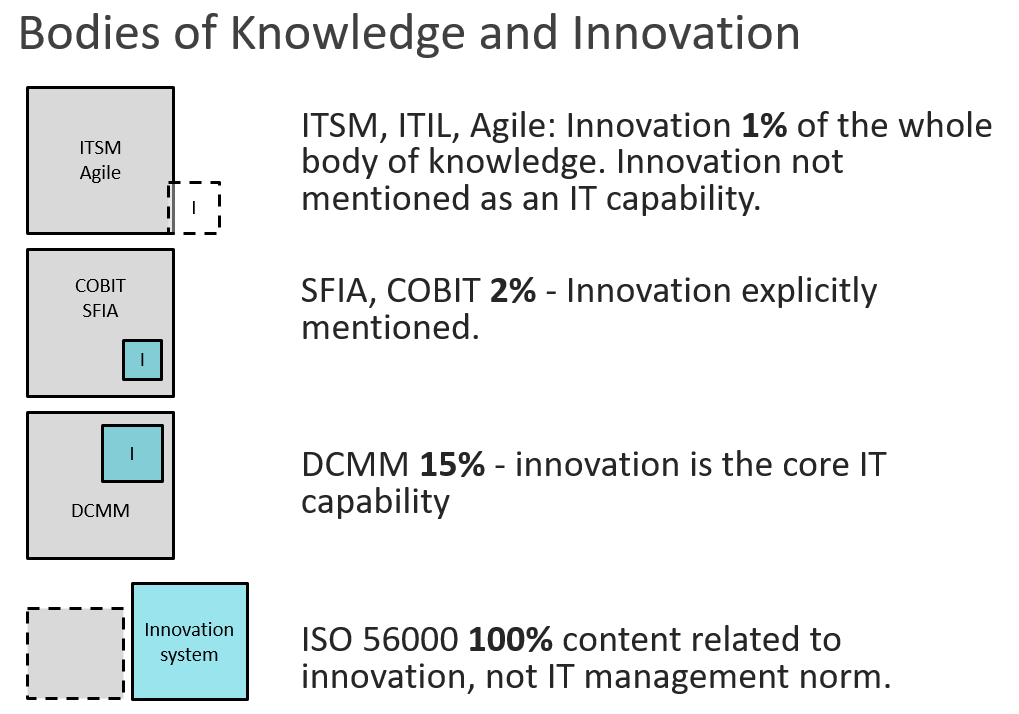 Bodies of Knowledge and Innovation

ITSM
Agile

I

ITSM, ITIL, Agile: Innovation 1% of the whole body of knowledge. Innovation not mentioned as an IT capability.

COBIT
SFIA

I

SFIA, COBIT 2% - Innovation explicitly mentioned.

I

DCMM

DCMM 15% - innovation is the core IT capability

Innovation system

ISO 56000 100% content related to innovation, not IT management norm.